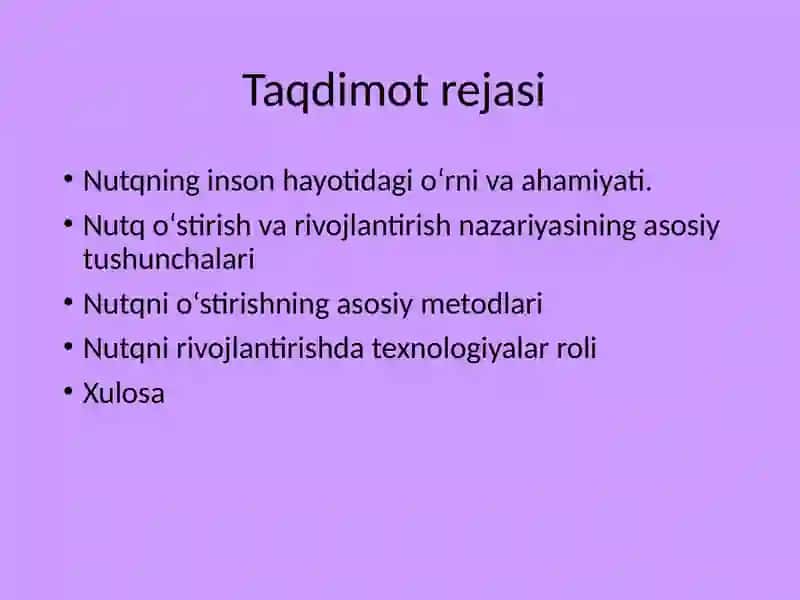 Taqdimot rejasi

• Nutqning inson hayotidagi oʻrni va ahamiyati.
• Nutq oʻstirish va rivojlantirish nazariyasining asosiy tushunchalari
• Nutqni oʻstirishning asosiy metodlari
• Nutqni rivojlantirishda texnologiyalar roli
• Xulosa